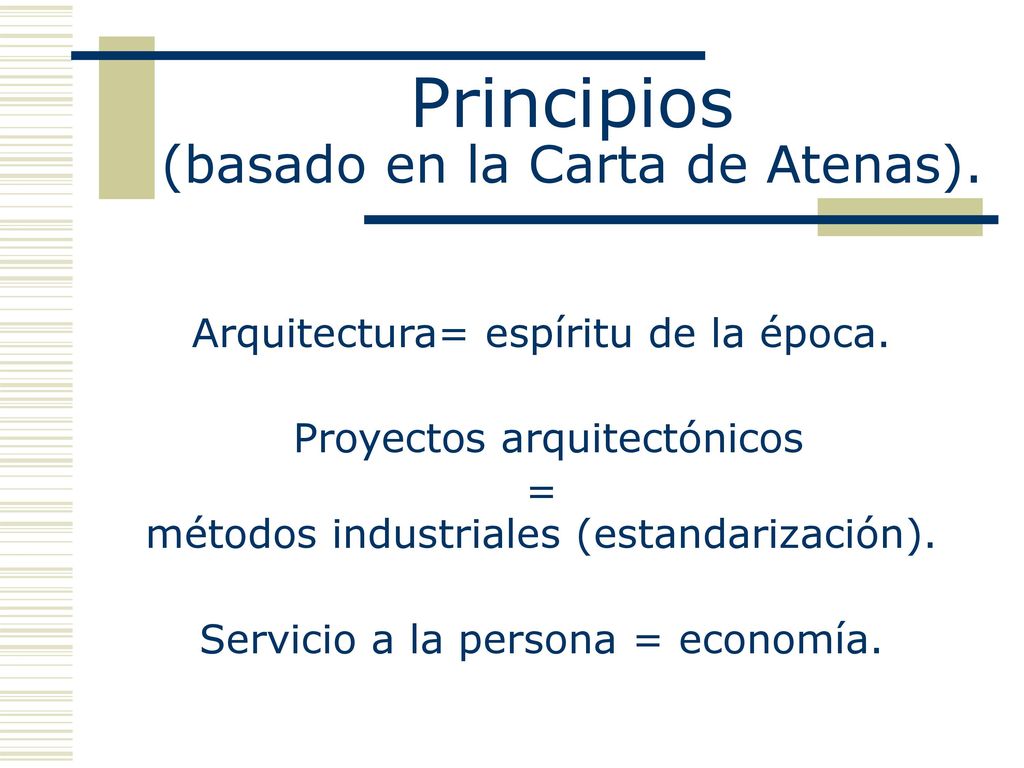 Principios
(basado en la Carta de Atenas).

Arquitectura= espíritu de la época.

Proyectos arquitectónicos
=
métodos industriales (estandarización).

Servicio a la persona = economía.